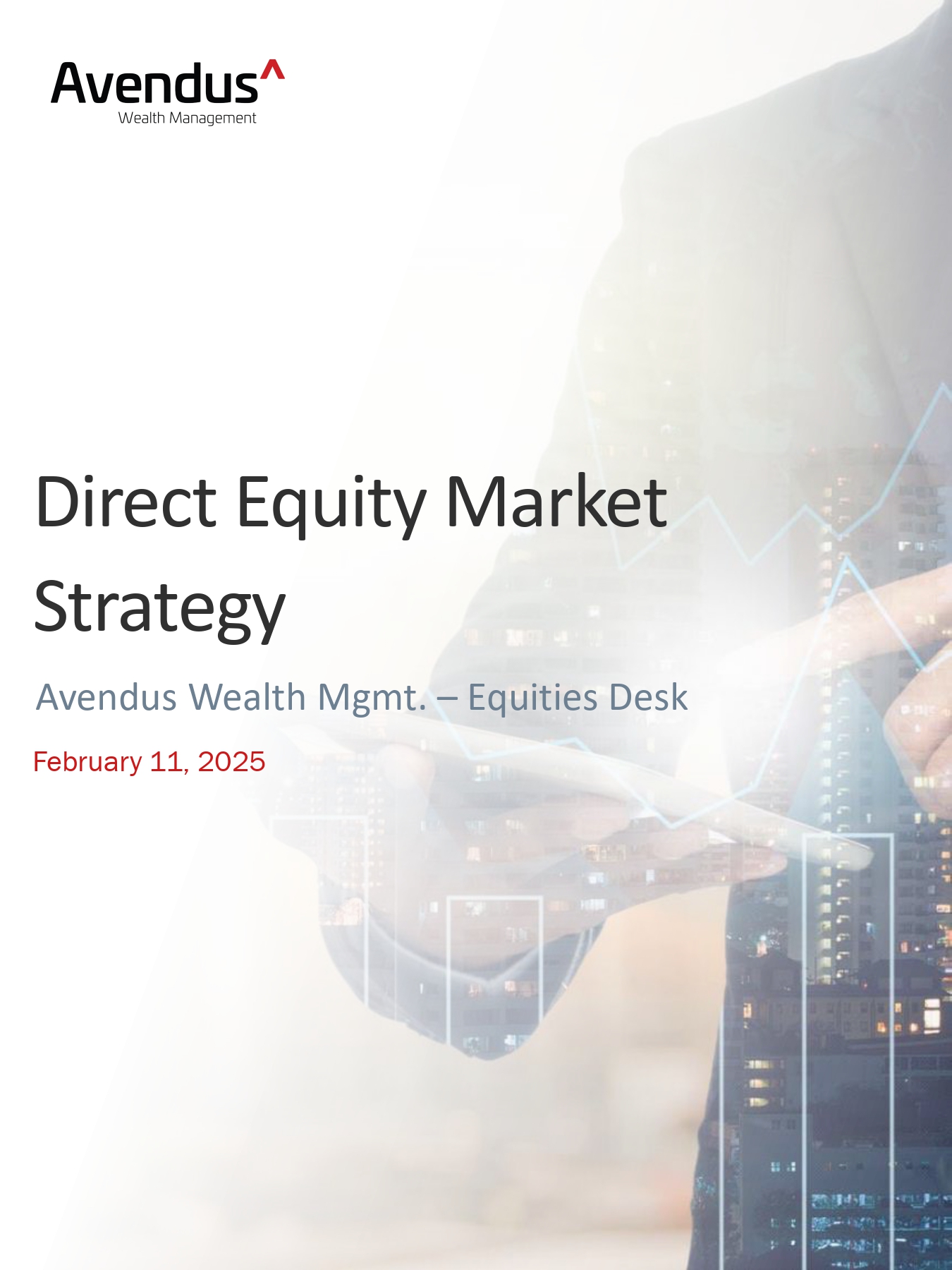 Avendus^
Wealth Management

Direct Equity Market Strategy

Avendus Wealth Mgmt. – Equities Desk

February 11, 2025